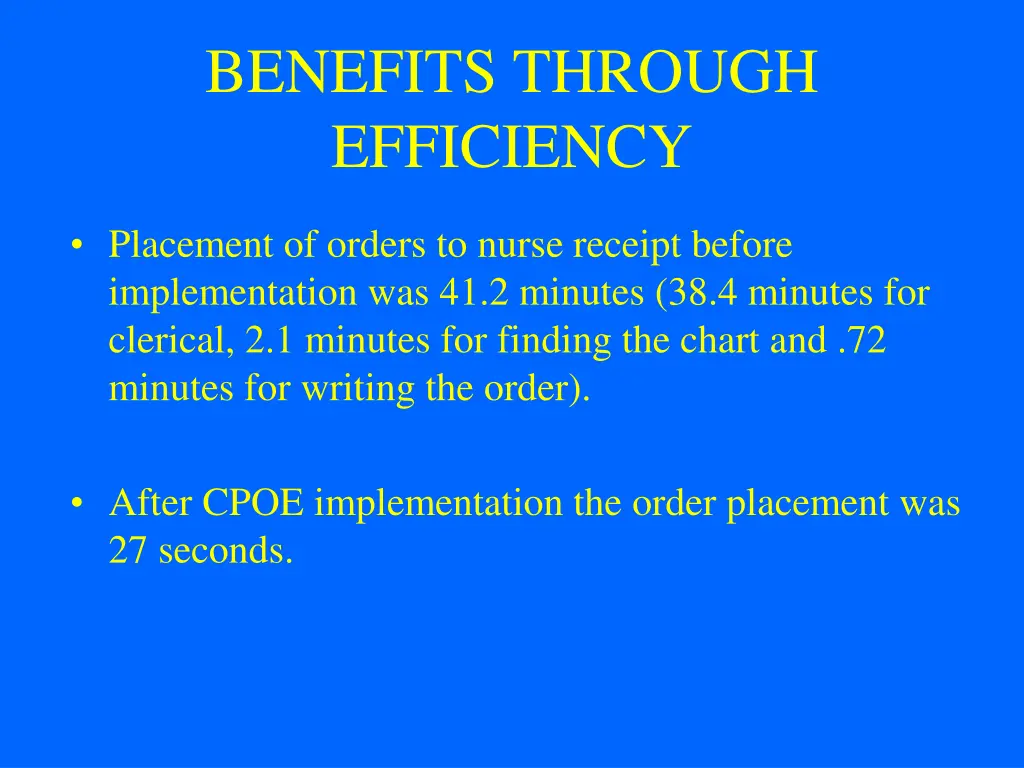 BENEFITS THROUGH EFFICIENCY

• Placement of orders to nurse receipt before implementation was 41.2 minutes (38.4 minutes for clerical, 2.1 minutes for finding the chart and .72 minutes for writing the order).

• After CPOE implementation the order placement was 27 seconds.